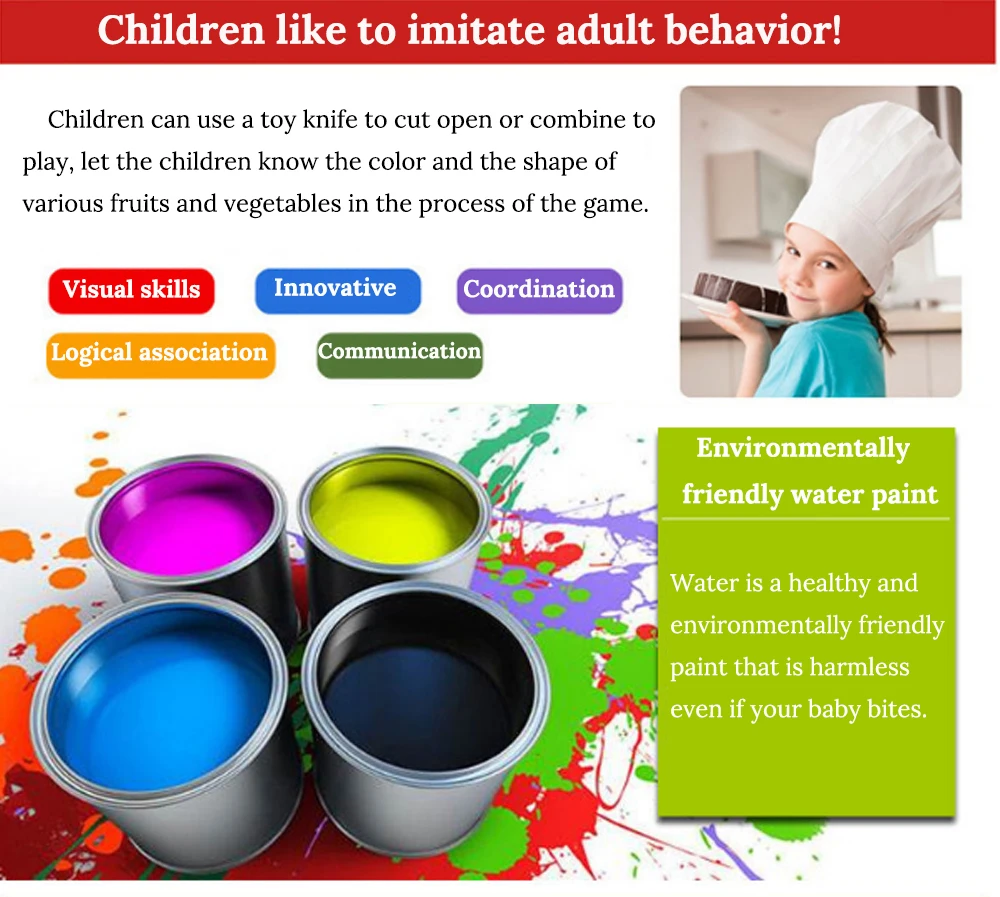 Children like to imitate adult behavior!

Children can use a toy knife to cut open or combine to play, let the children know the color and the shape of various fruits and vegetables in the process of the game.

Visual skills

Innovative

Coordination

Logical association

Communication

Environmentally friendly water paint

Water is a healthy and environmentally friendly paint that is harmless even if your baby bites.